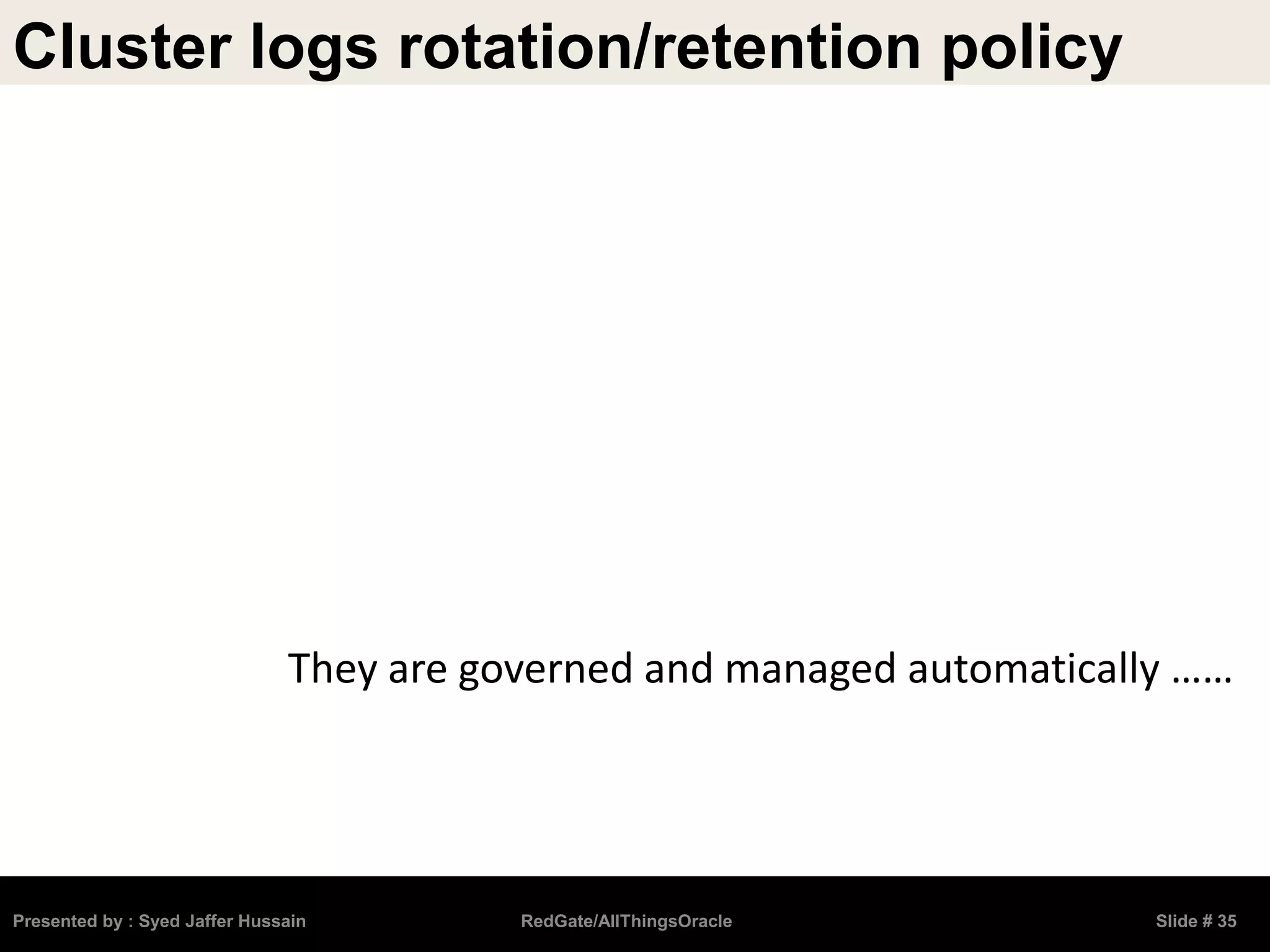 Cluster logs rotation/retention policy

They are governed and managed automatically ……

Presented by : Syed Jaffer Hussain RedGate/AllThingsOracle Slide # 35